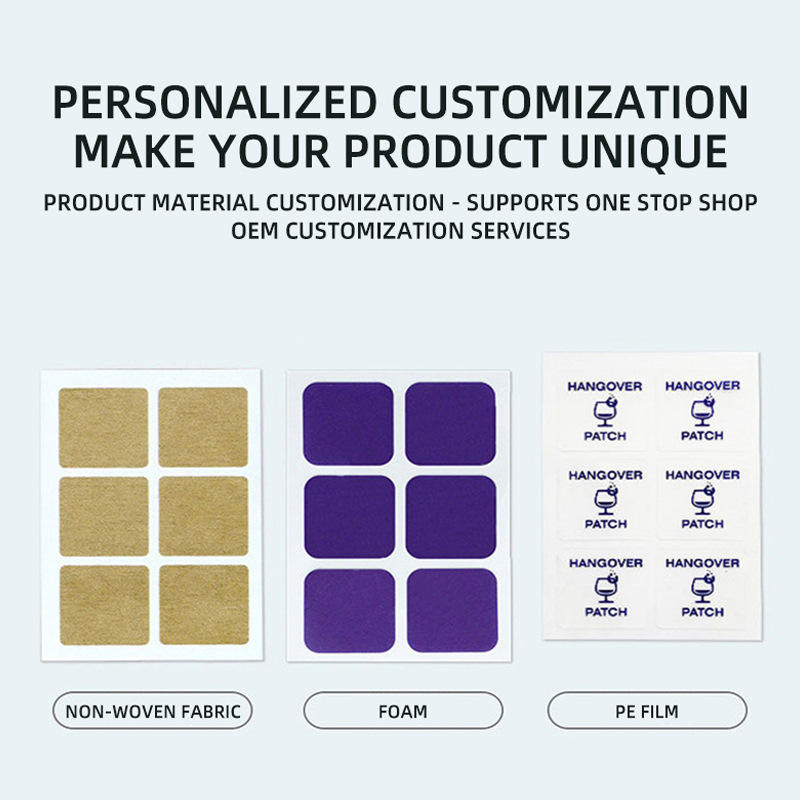 PERSONALIZED CUSTOMIZATION
MAKE YOUR PRODUCT UNIQUE

PRODUCT MATERIAL CUSTOMIZATION - SUPPORTS ONE STOP SHOP OEM CUSTOMIZATION SERVICES

HANGOVER PATCH
HANGOVER PATCH
HANGOVER PATCH
HANGOVER PATCH
HANGOVER PATCH
HANGOVER PATCH

NON-WOVEN FABRIC

FOAM

PE FILM